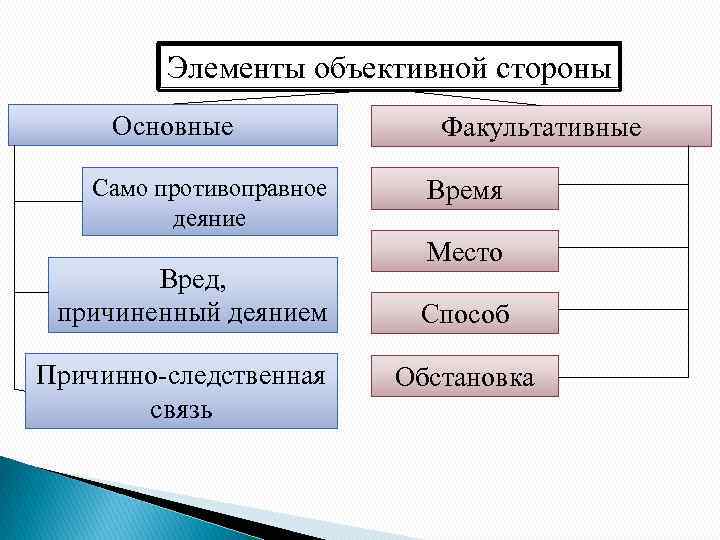 Элементы объективной стороны

Основные

Само противоправное деяние

Вред, причиненный деянием

Причинно-следственная связь

Факультативные

Время

Место

Способ

Обстановка